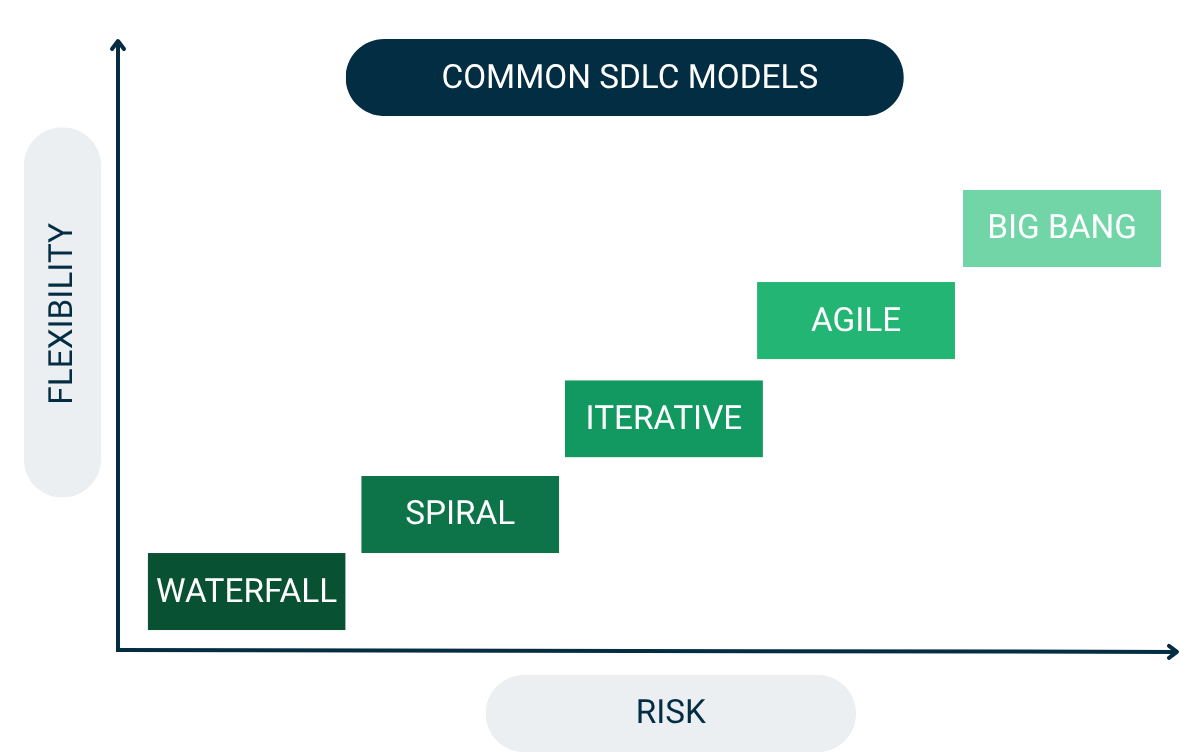 COMMON SDLC MODELS

FLEXIBILITY

BIG BANG

AGILE

ITERATIVE

SPIRAL

WATERFALL

RISK